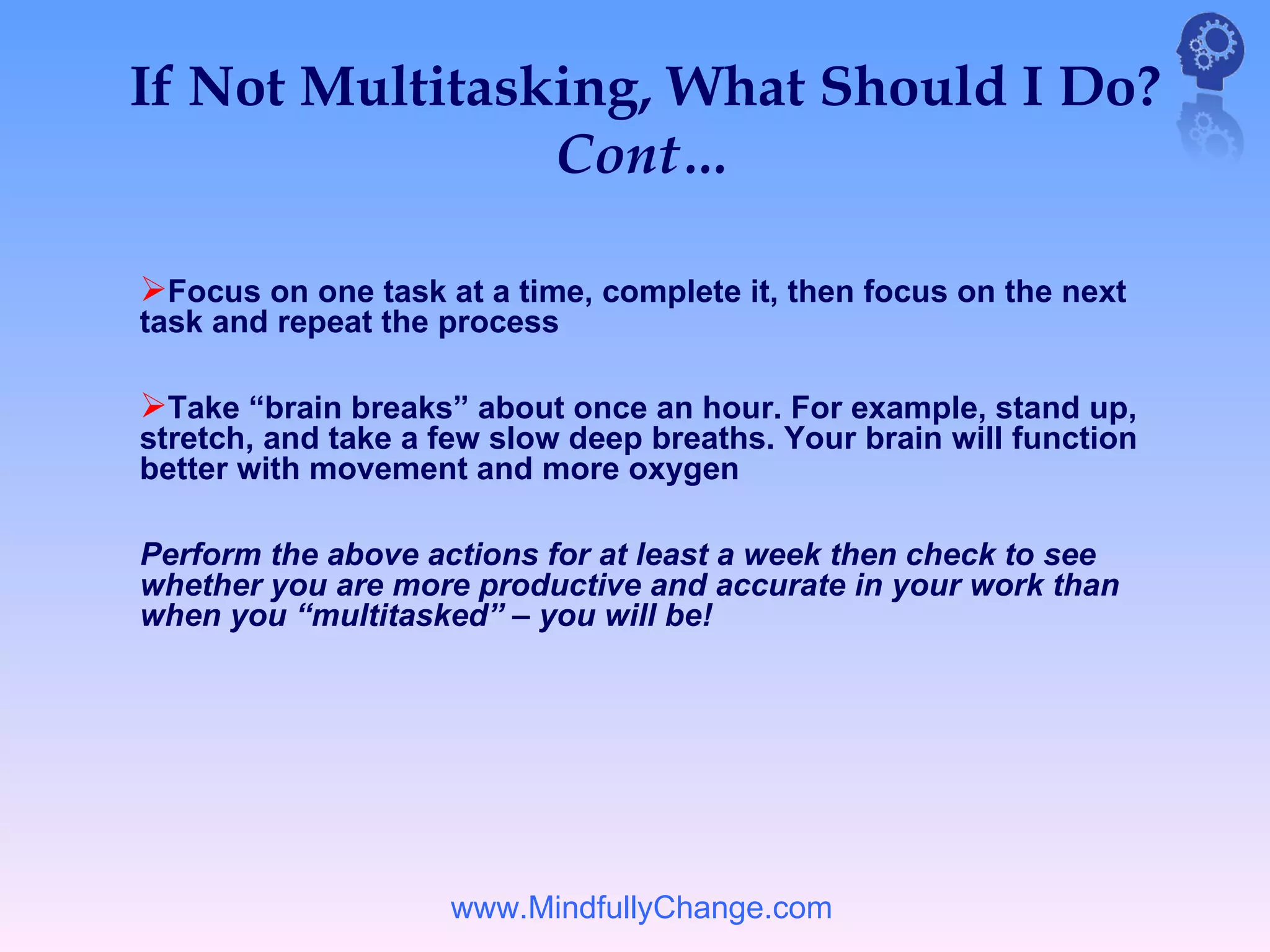 If Not Multitasking, What Should I Do? Cont…

➢Focus on one task at a time, complete it, then focus on the next task and repeat the process

➢Take “brain breaks” about once an hour. For example, stand up, stretch, and take a few slow deep breaths. Your brain will function better with movement and more oxygen

Perform the above actions for at least a week then check to see whether you are more productive and accurate in your work than when you “multitasked” – you will be!

www.MindfullyChange.com